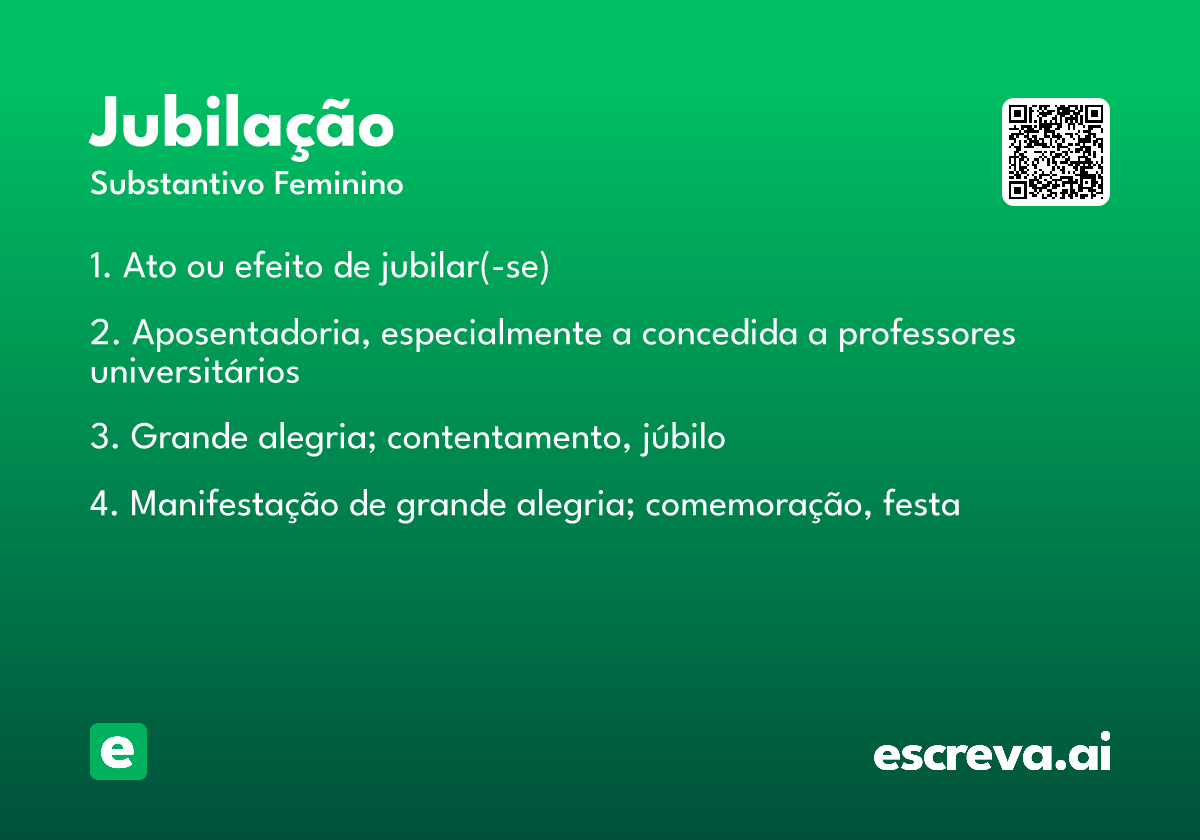 Jubilação
Substantivo Feminino

1. Ato ou efeito de jubilar(-se)

2. Aposentadoria, especialmente a concedida a professores universitários

3. Grande alegria; contentamento, júbilo

4. Manifestação de grande alegria; comemoração, festa

e

escreva.ai